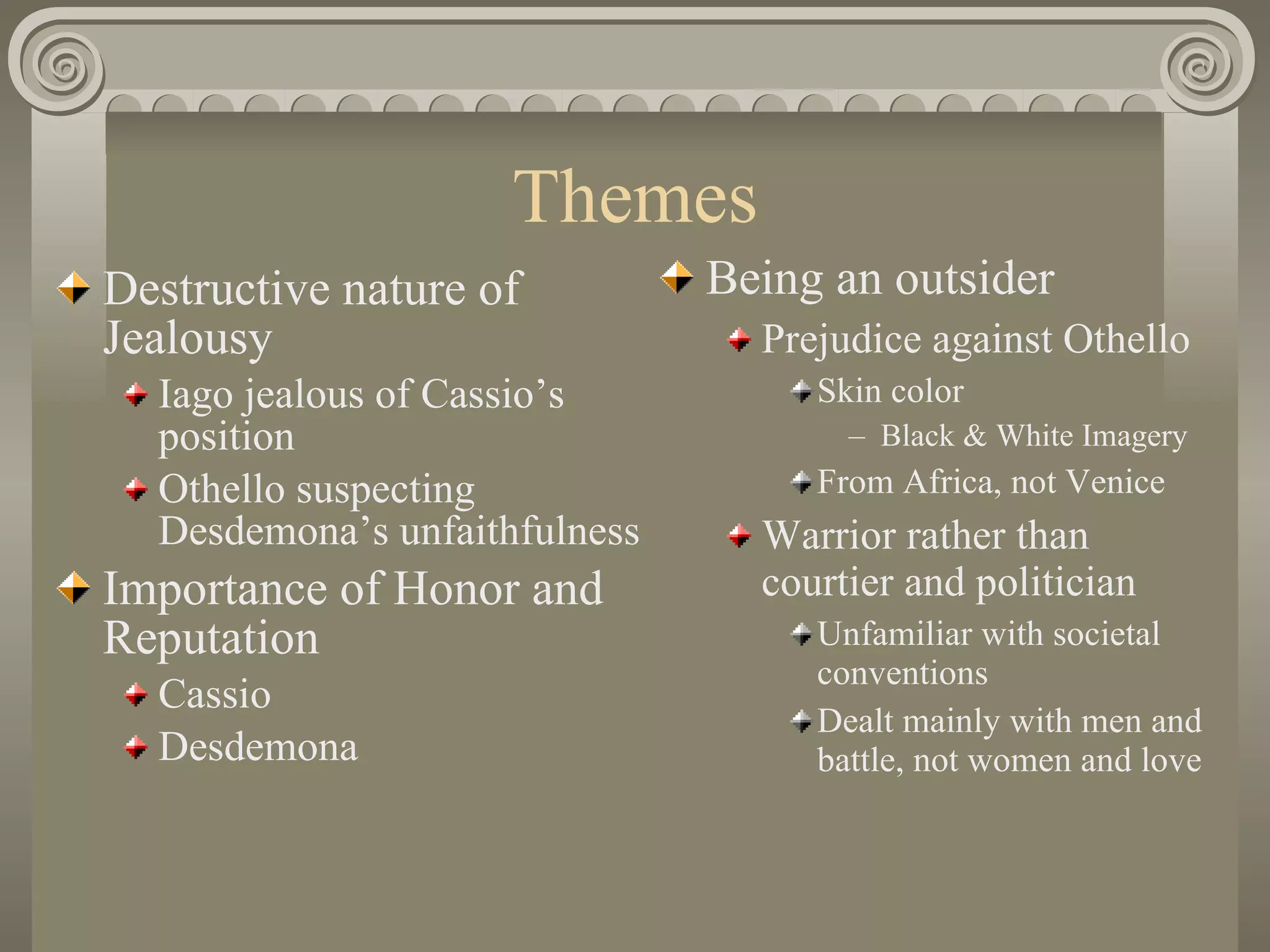 Themes

Destructive nature of Jealousy

Iago jealous of Cassio’s position

Othello suspecting Desdemona’s unfaithfulness

Importance of Honor and Reputation

Cassio

Desdemona

Being an outsider

Prejudice against Othello

Skin color

– Black & White Imagery

From Africa, not Venice

Warrior rather than courtier and politician

Unfamiliar with societal conventions

Dealt mainly with men and battle, not women and love